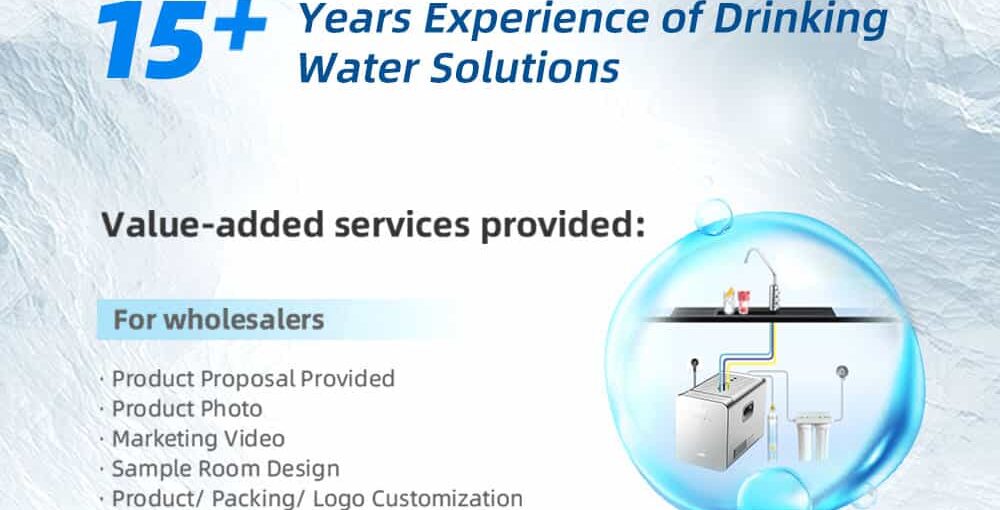 15+ Years Experience of Drinking Water Solutions

Value-added services provided:

For wholesalers

· Product Proposal Provided
· Product Photo
· Marketing Video
· Sample Room Design
· Product/ Packing/ Logo Customization